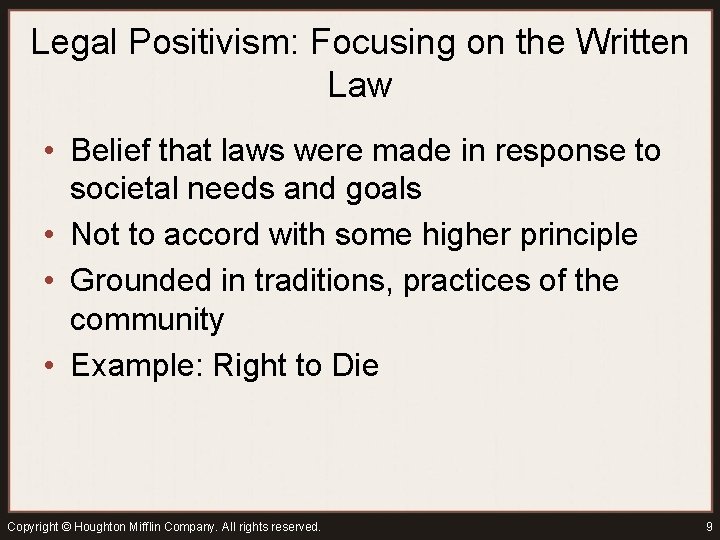 Legal Positivism: Focusing on the Written Law

• Belief that laws were made in response to societal needs and goals
• Not to accord with some higher principle
• Grounded in traditions, practices of the community
• Example: Right to Die

Copyright © Houghton Mifflin Company. All rights reserved.

9